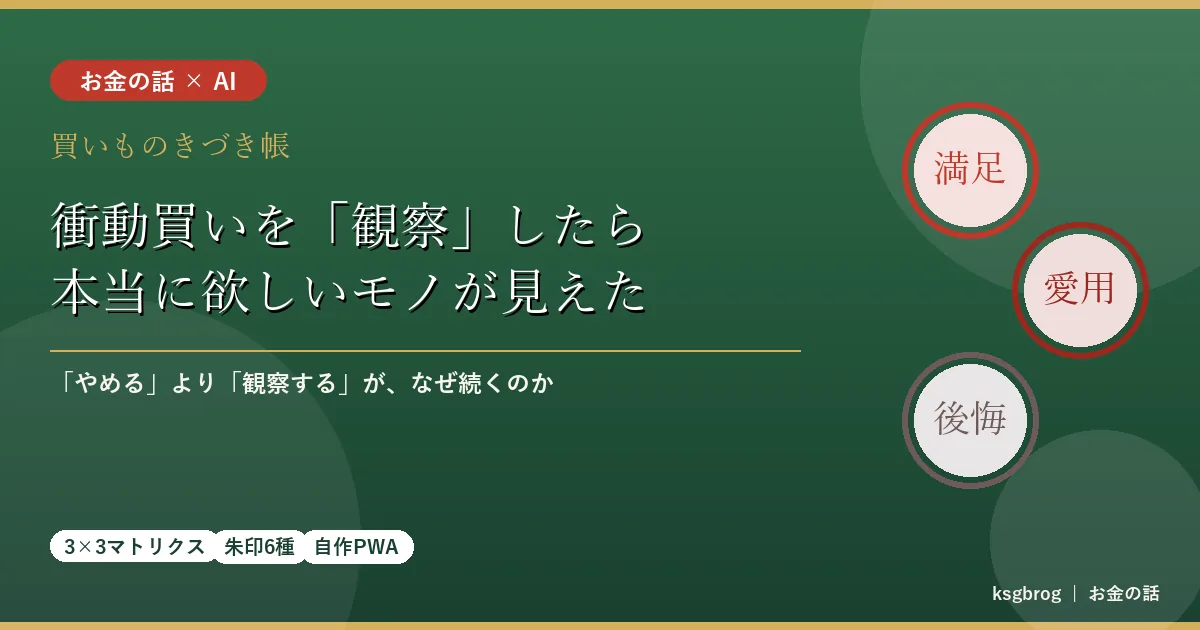 お金の話 × AI

買いものきづき帳

衝動買いを「観察」したら
本当に欲しいモノが見えた

「やめる」より「観察する」が、なぜ続くのか

満足

愛用

後悔

3×3マトリクス 朱印6種 自作PWA

ksgbrog | お金の話